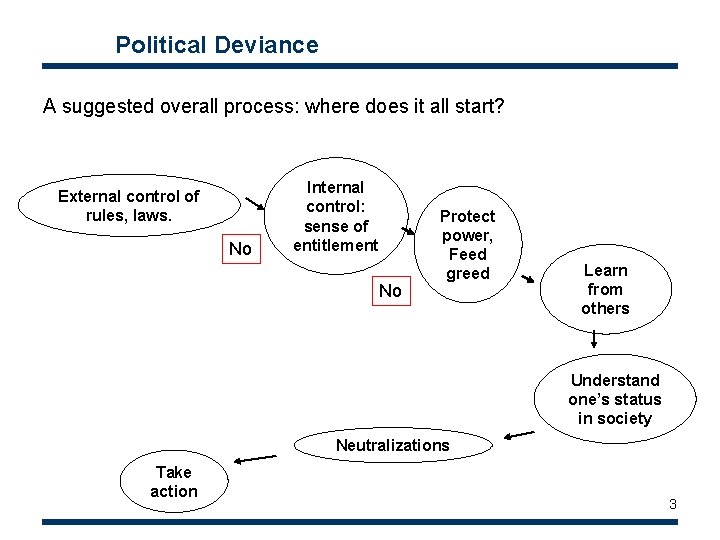 Political Deviance

A suggested overall process: where does it all start?

External control of rules, laws.

No

Internal control: sense of entitlement

No

Protect power, Feed greed

Learn from others

Understand one's status in society

Neutralizations

Take action

3